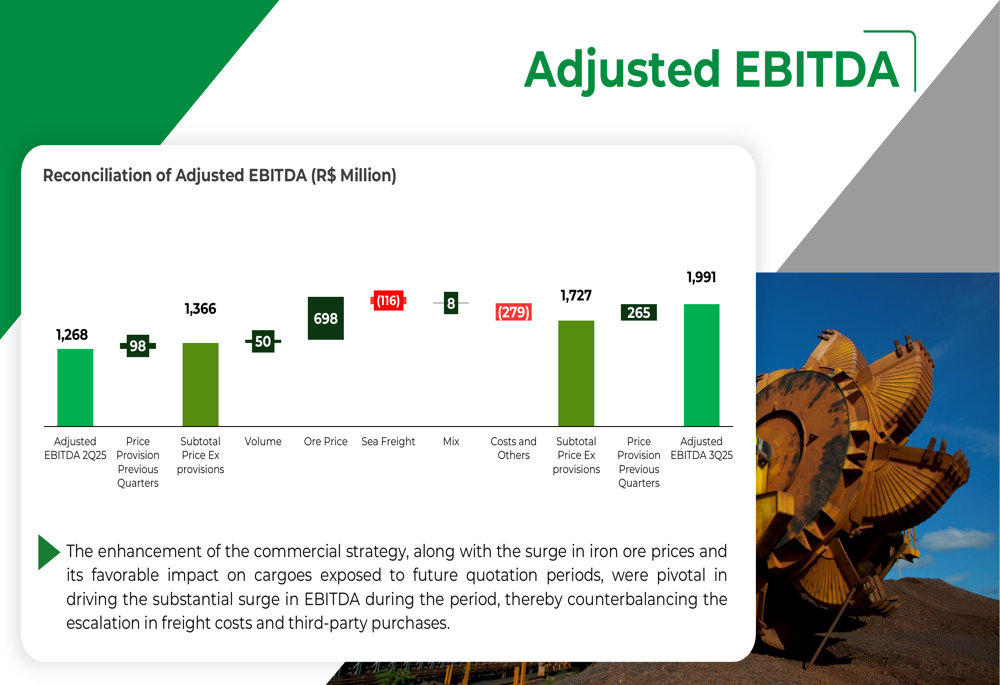 Adjusted EBITDA

Reconciliation of Adjusted EBITDA (R$ Million)

1,268
98
1,366
50
698
(116)
8
(279)
1,727
265
1,991

Adjusted EBITDA 2Q25
Price Provision Previous Quarters
Subtotal Price Ex provisions
Volume
Ore Price
Sea Freight
Mix
Costs and Others
Subtotal Price Ex provisions
Price Provision Previous Quarters
Adjusted EBITDA 3Q25

The enhancement of the commercial strategy, along with the surge in iron ore prices and its favorable impact on cargoes exposed to future quotation periods, were pivotal in driving the substantial surge in EBITDA during the period, thereby counterbalancing the escalation in freight costs and third-party purchases.